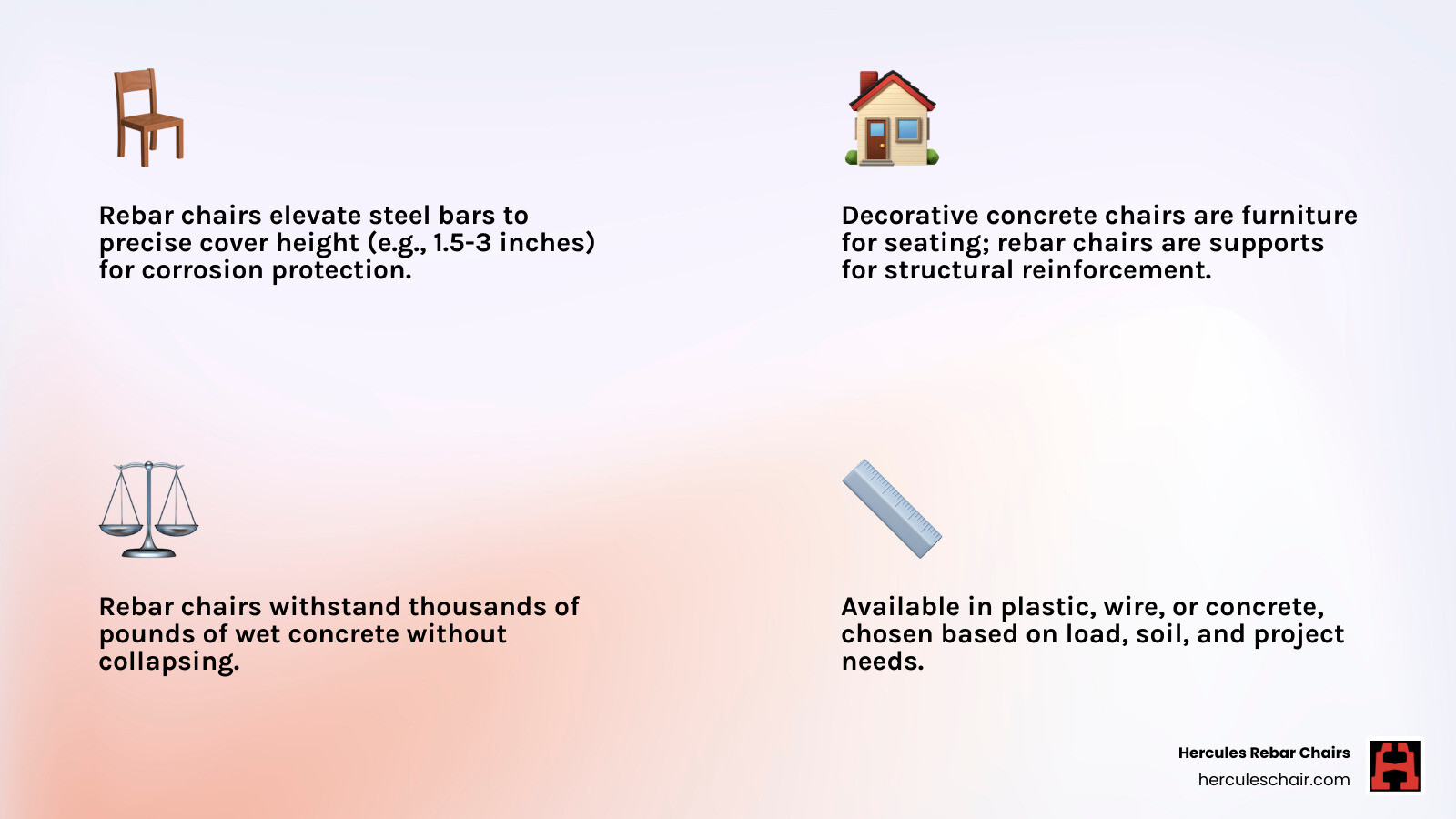 Rebar chairs elevate steel bars to precise cover height (e.g., 1.5-3 inches) for corrosion protection.

Decorative concrete chairs are furniture for seating; rebar chairs are supports for structural reinforcement.

Rebar chairs withstand thousands of pounds of wet concrete without collapsing.

Available in plastic, wire, or concrete, chosen based on load, soil, and project needs.

Hercules Rebar Chairs
herculeschair.com